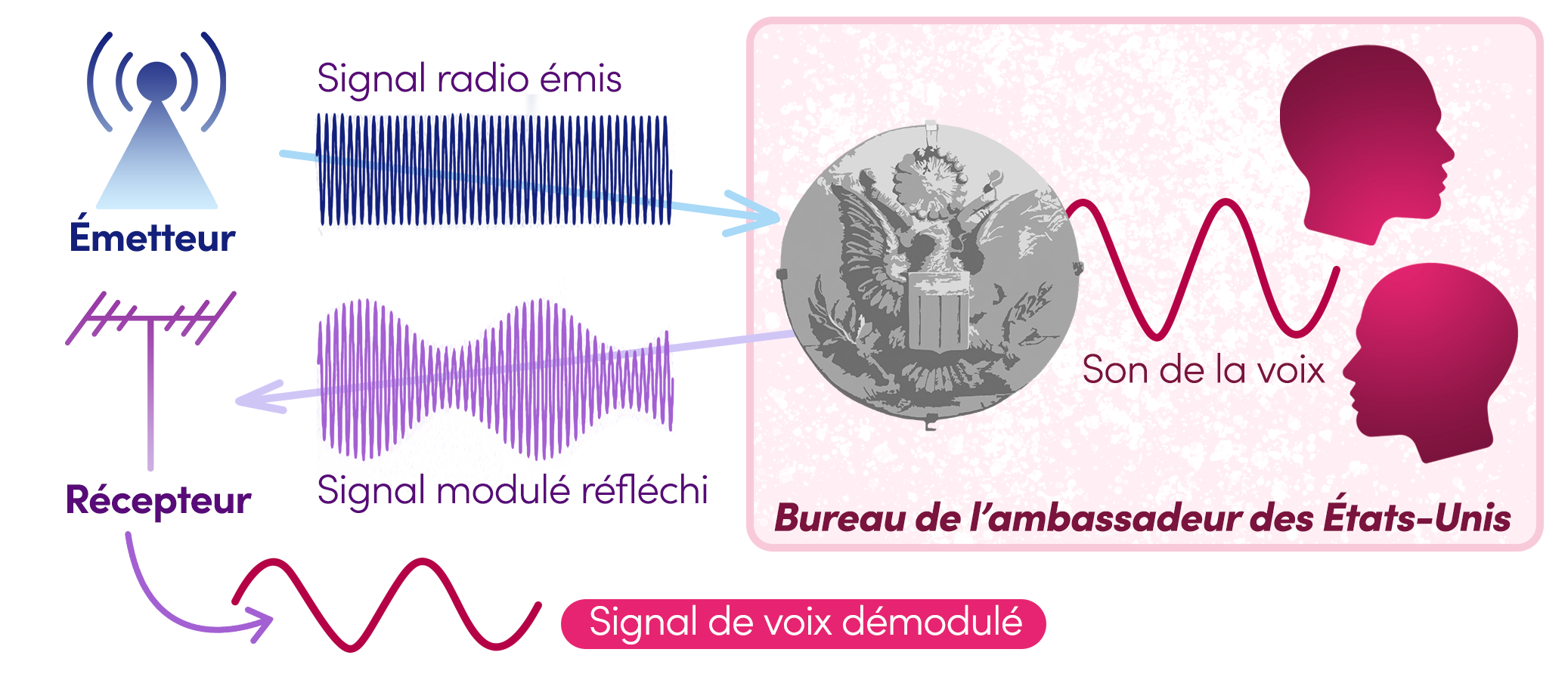 Émetteur

Signal radio émis

Récepteur

Signal modulé réfléchi

Son de la voix

Bureau de l'ambassadeur des États-Unis

Signal de voix démodulé